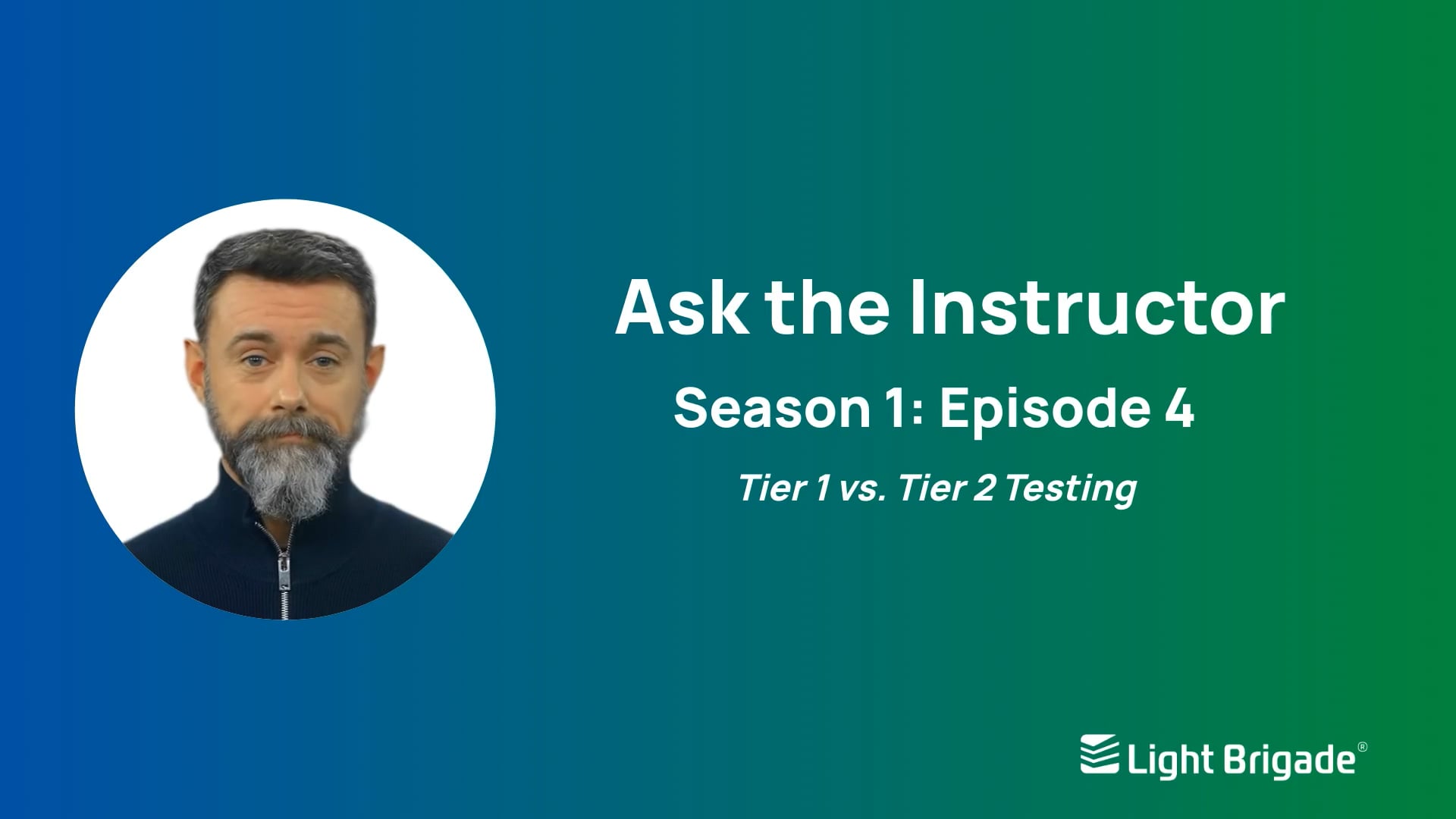 Ask the Instructor

Season 1: Episode 4

Tier 1 vs. Tier 2 Testing

Light Brigade®